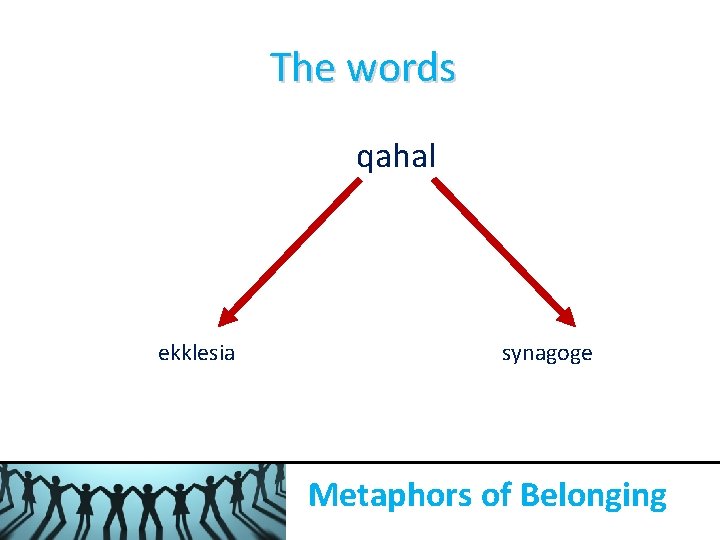 The words

qahal

ekklesia

synagoge

Metaphors of Belonging